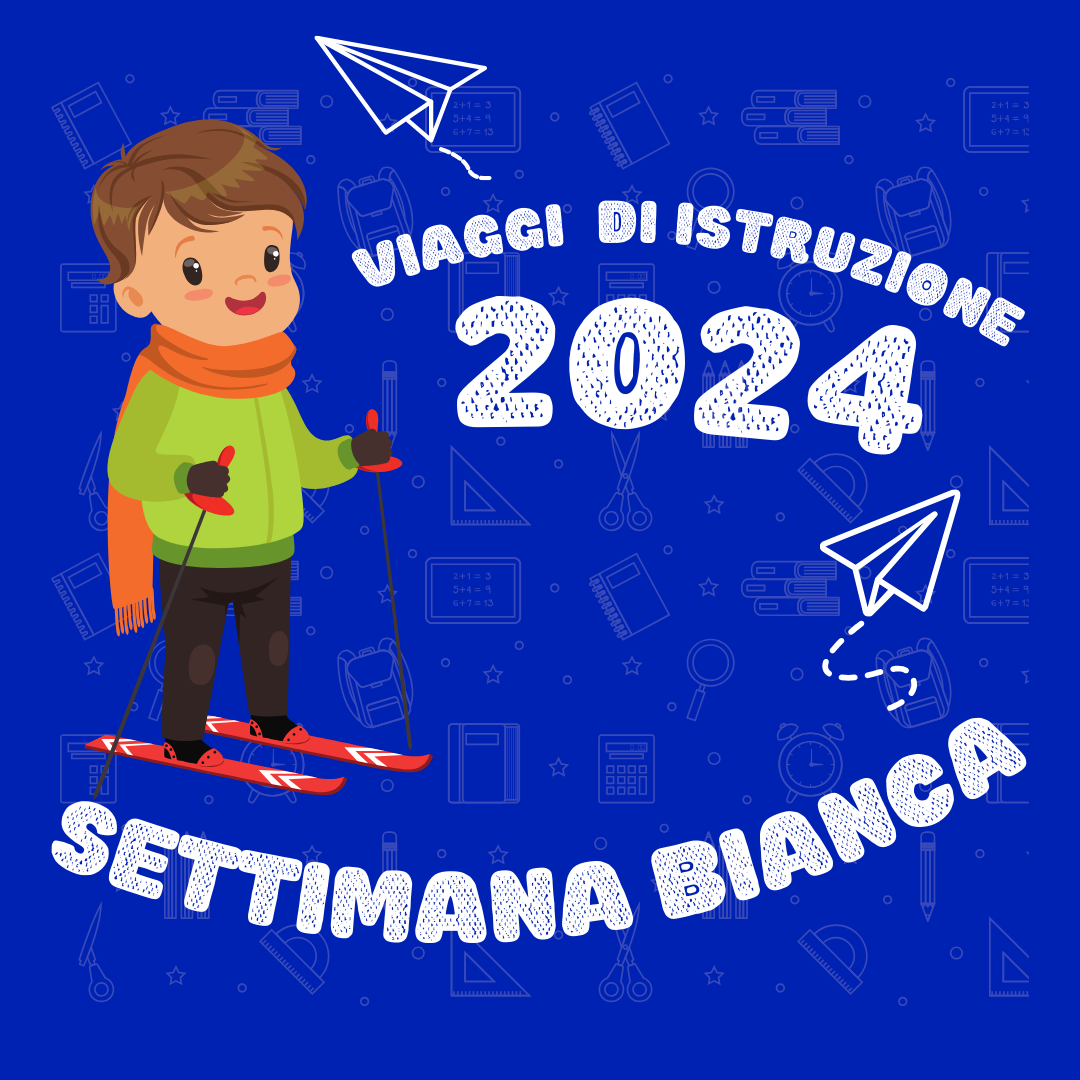 VIAGGI DI ISTRUZIONE
2024
SETTIMANA BIANCA